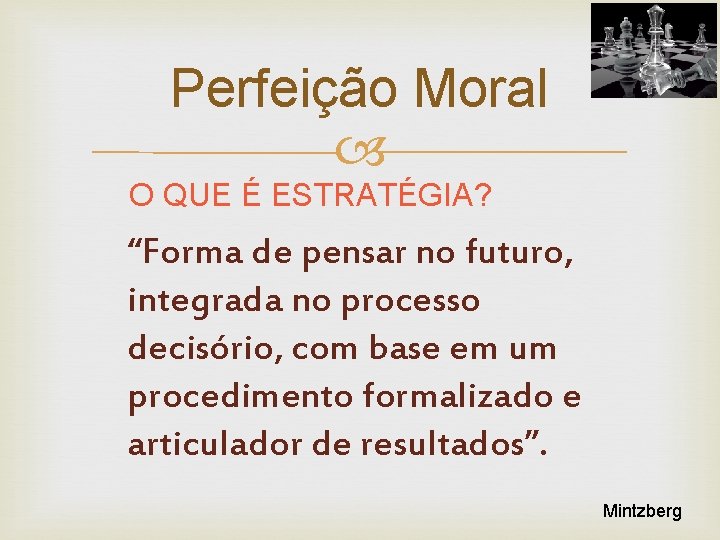 Perfeição Moral

O QUE É ESTRATÉGIA?

“Forma de pensar no futuro, integrada no processo decisório, com base em um procedimento formalizado e articulador de resultados”.

Mintzberg